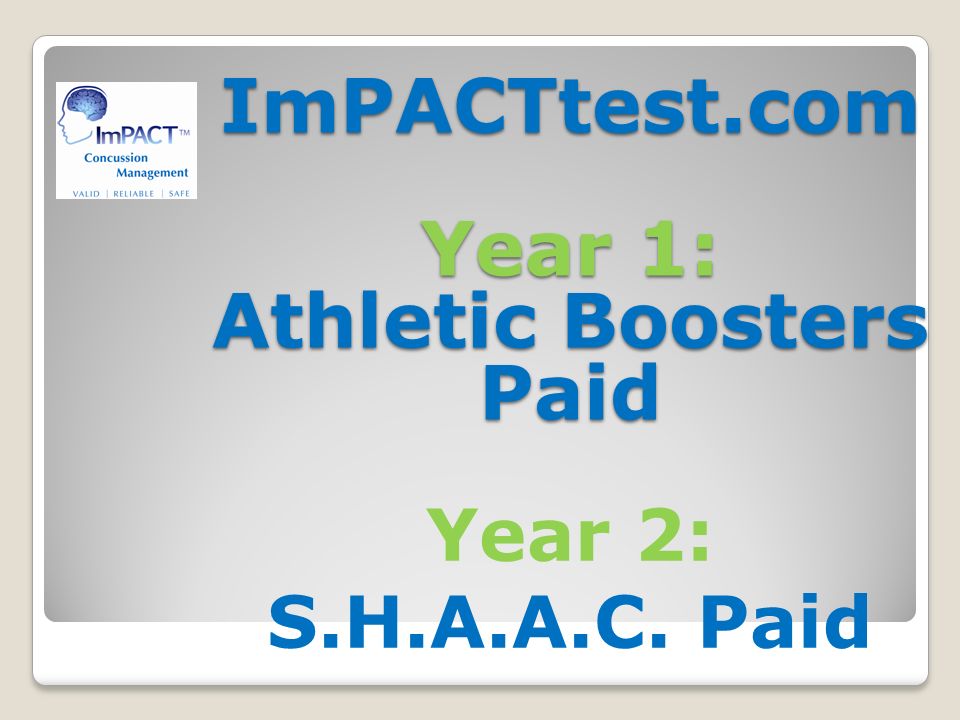 ImPACT™
Concussion Management
VALID | RELIABLE | SAFE

ImPACTtest.com

Year 1:
Athletic Boosters Paid

Year 2:
S.H.A.A.C. Paid